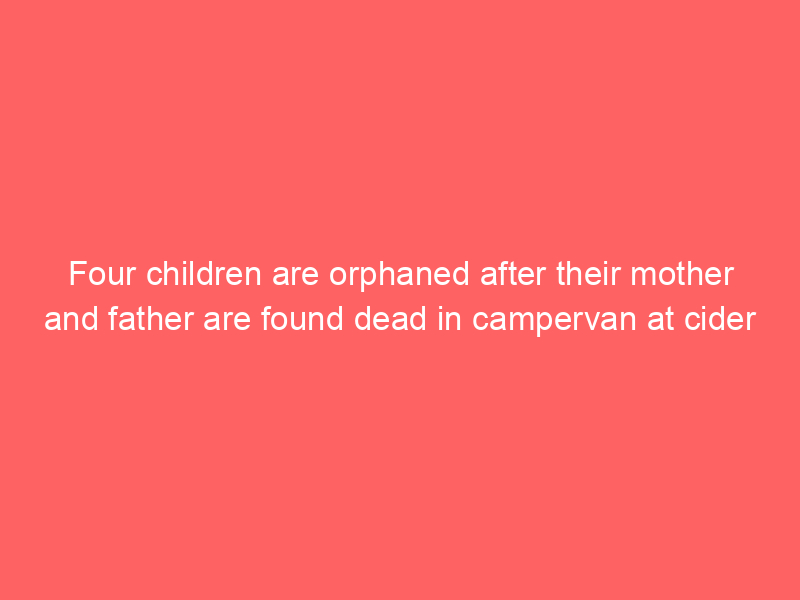 Four children are orphaned after their mother and father are found dead in campervan at cider